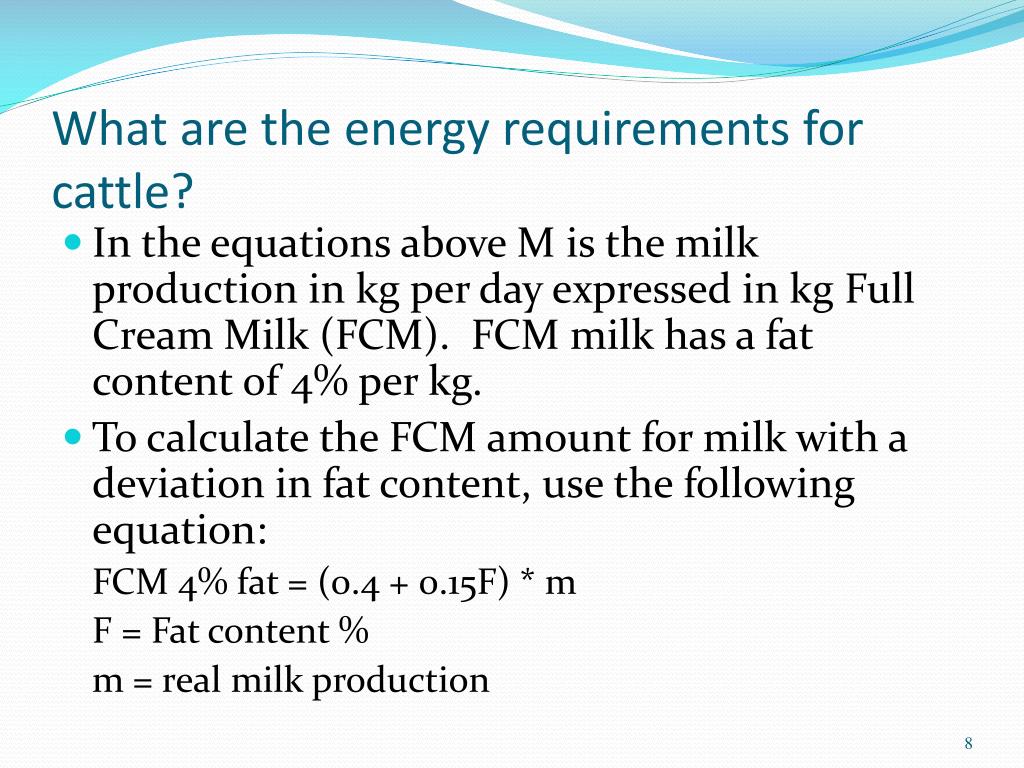 What are the energy requirements for cattle?

In the equations above M is the milk production in kg per day expressed in kg Full Cream Milk (FCM). FCM milk has a fat content of 4% per kg.

To calculate the FCM amount for milk with a deviation in fat content, use the following equation:

FCM 4% fat = (0.4 + 0.15F) * m

F = Fat content %

m = real milk production

8